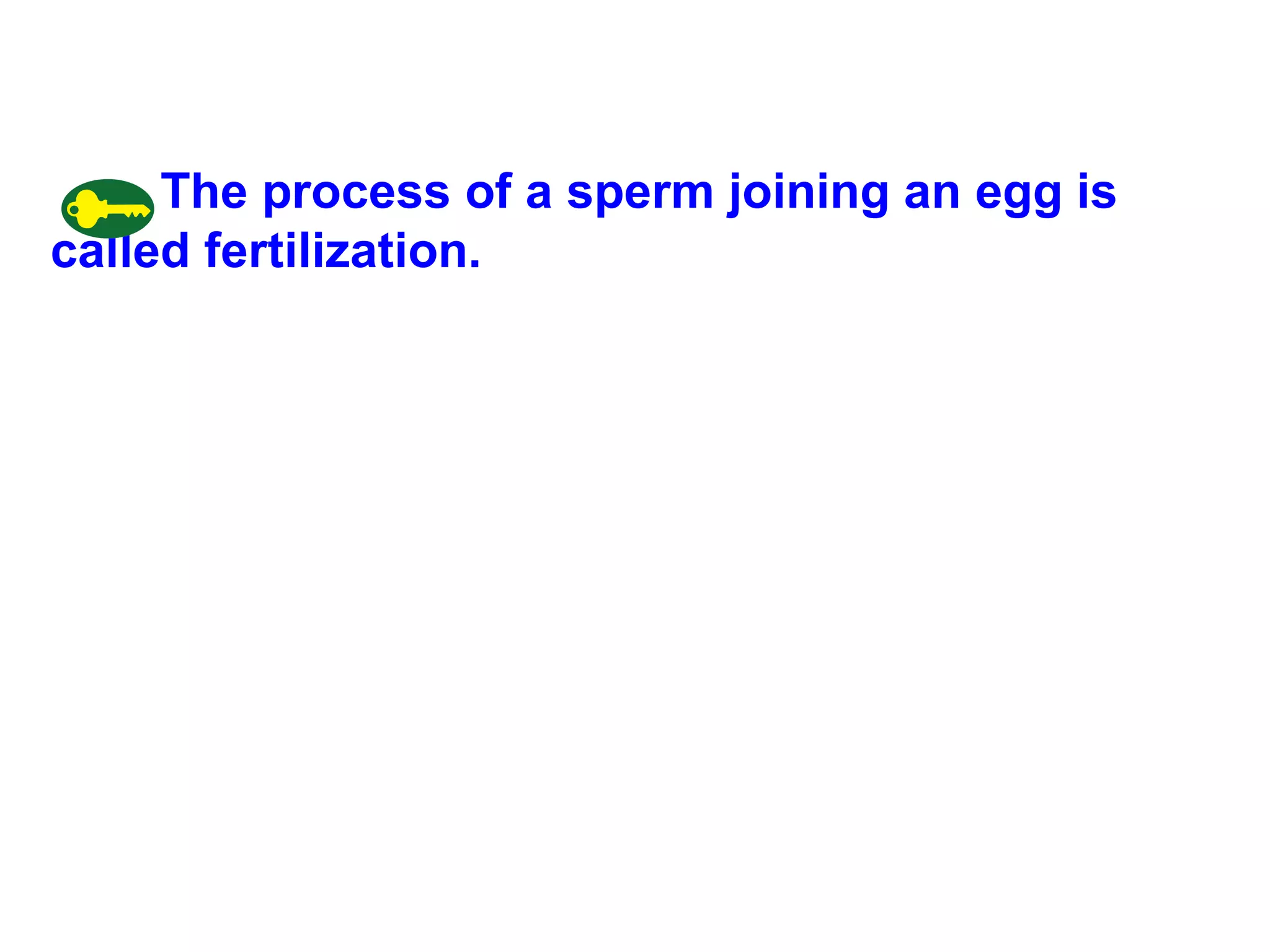 The process of a sperm joining an egg is called fertilization.